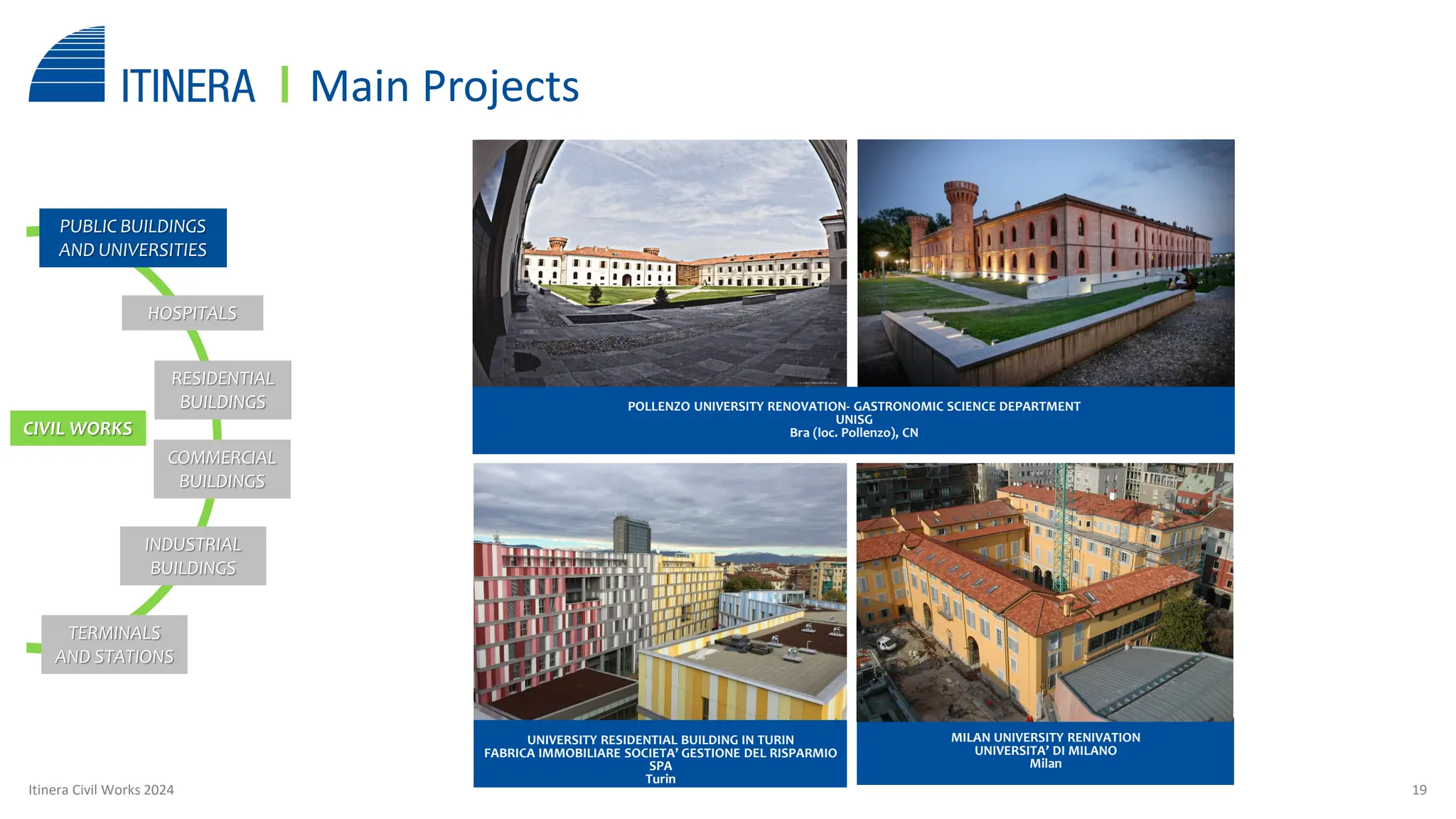 ITINERA | Main Projects

PUBLIC BUILDINGS AND UNIVERSITIES

HOSPITALS

RESIDENTIAL BUILDINGS

CIVIL WORKS

COMMERCIAL BUILDINGS

INDUSTRIAL BUILDINGS

TERMINALS AND STATIONS

POLLENZO UNIVERSITY RENOVATION- GASTRONOMIC SCIENCE DEPARTMENT
UNISG
Bra (loc. Pollenzo), CN

UNIVERSITY RESIDENTIAL BUILDING IN TURIN
FABRICA IMMOBILIARE SOCIETA' GESTIONE DEL RISPARMIO SPA
Turin

MILAN UNIVERSITY RENIVATION
UNIVERSITA' DI MILANO
Milan

Itinera Civil Works 2024

19